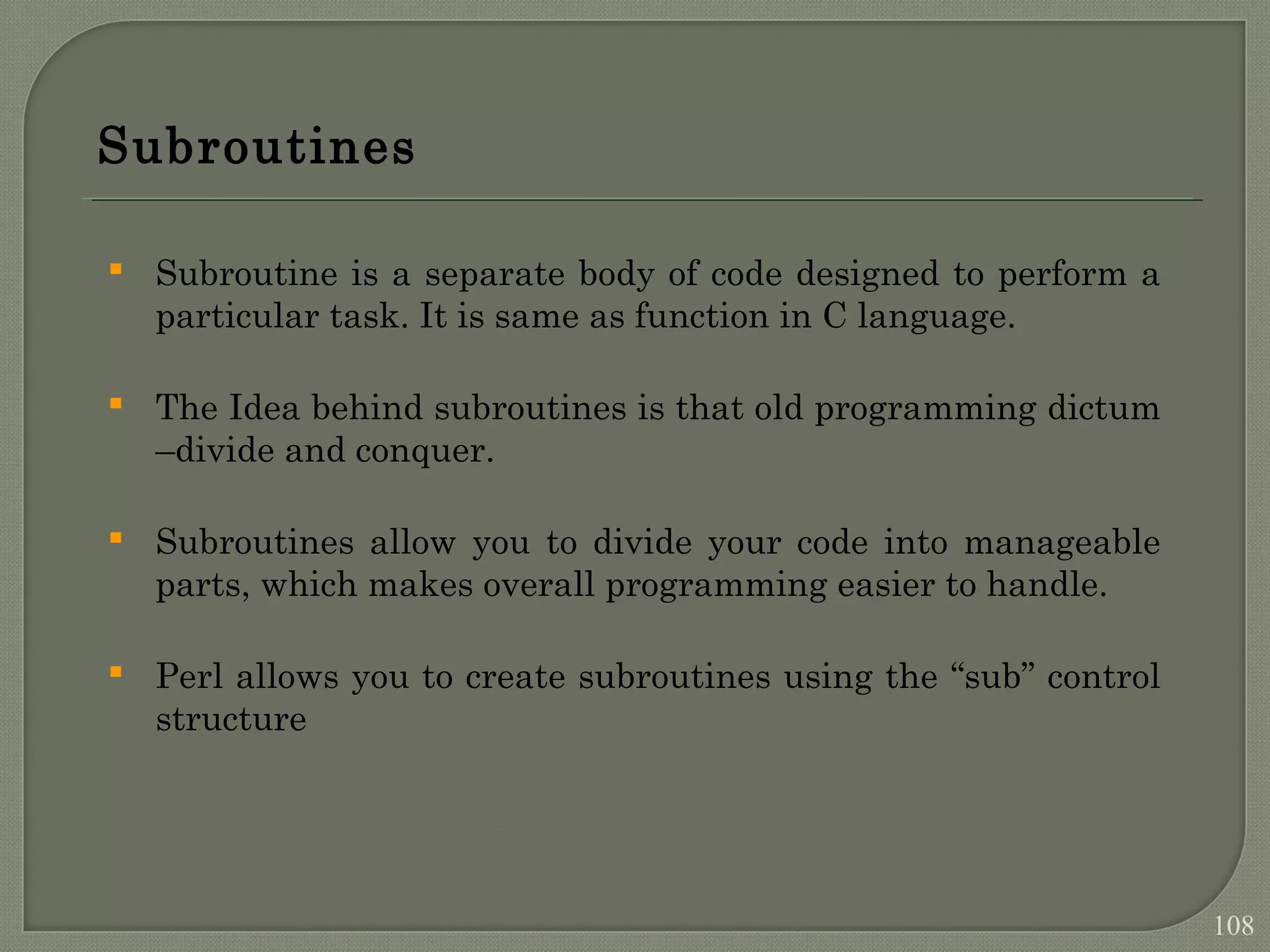 Subroutines

▪ Subroutine is a separate body of code designed to perform a particular task. It is same as function in C language.

▪ The Idea behind subroutines is that old programming dictum –divide and conquer.

▪ Subroutines allow you to divide your code into manageable parts, which makes overall programming easier to handle.

▪ Perl allows you to create subroutines using the “sub” control structure

108